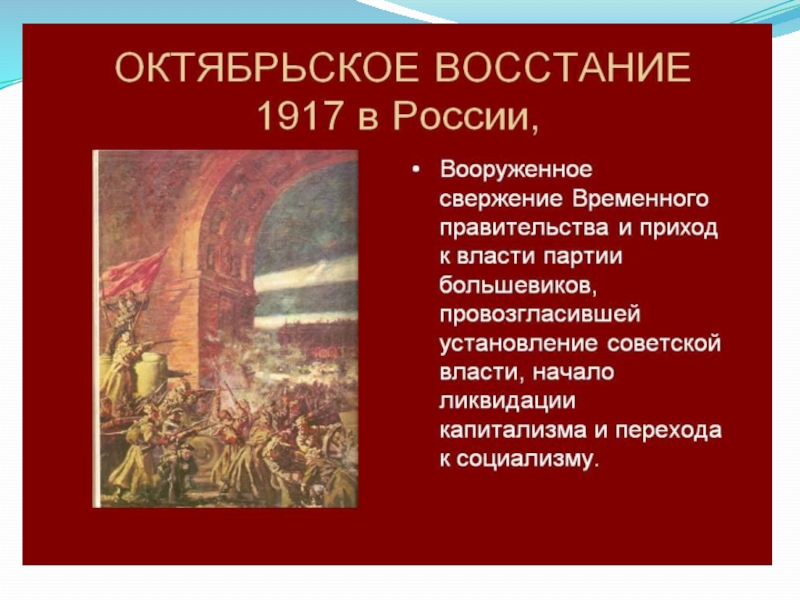 ОКТЯБРЬСКОЕ ВОССТАНИЕ 1917 в России,

• Вооруженное свержение Временного правительства и приход к власти партии большевиков, провозгласившей установление советской власти, начало ликвидации капитализма и перехода к социализму.